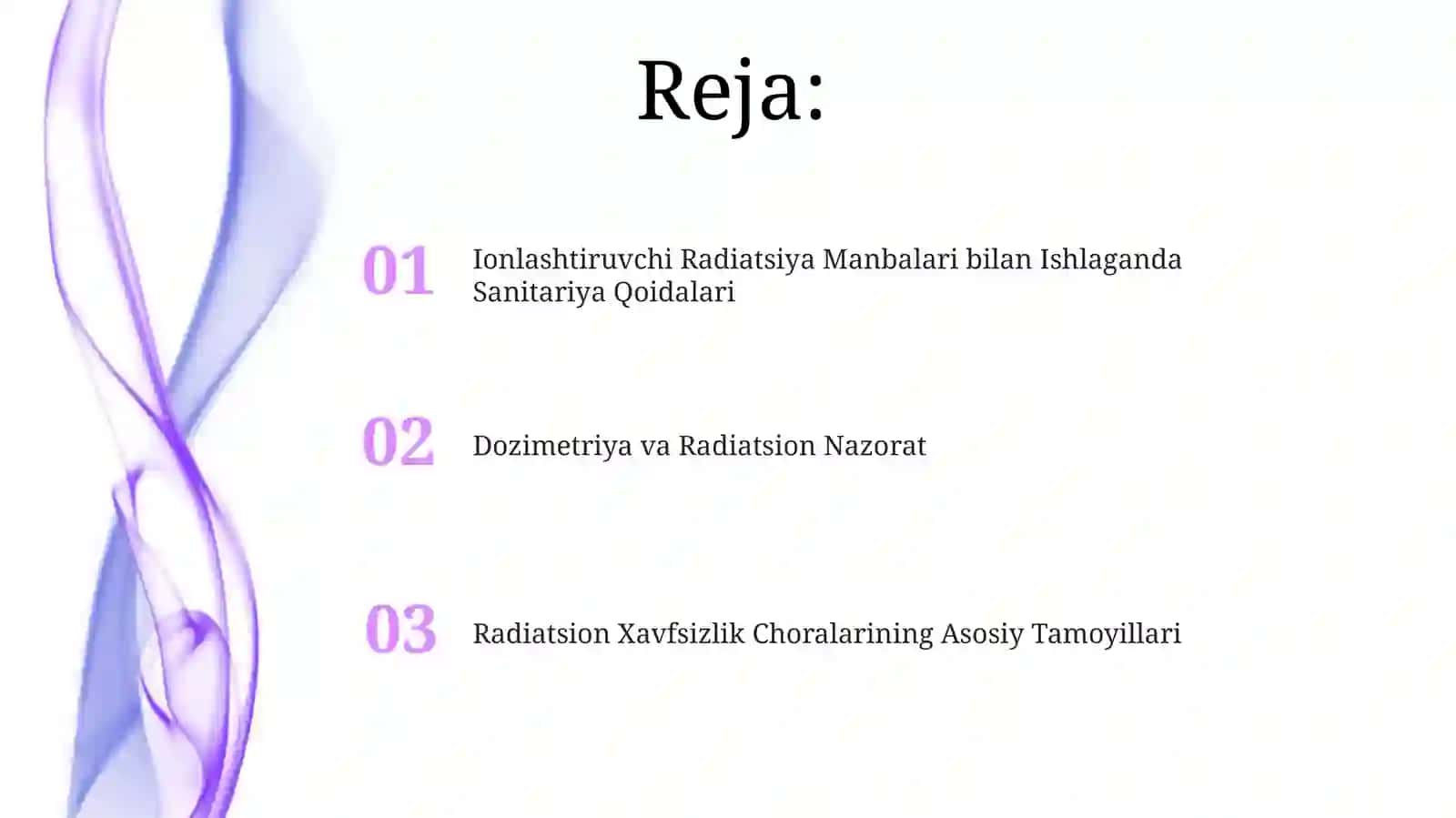 Reja:

01 Ionlashtiruvchi Radiatsiya Manbalari bilan Ishlaganda Sanitariya Qoidalari

02 Dozimetriya va Radiatsion Nazorat

03 Radiatsion Xavfsizlik Choralarining Asosiy Tamoyillari